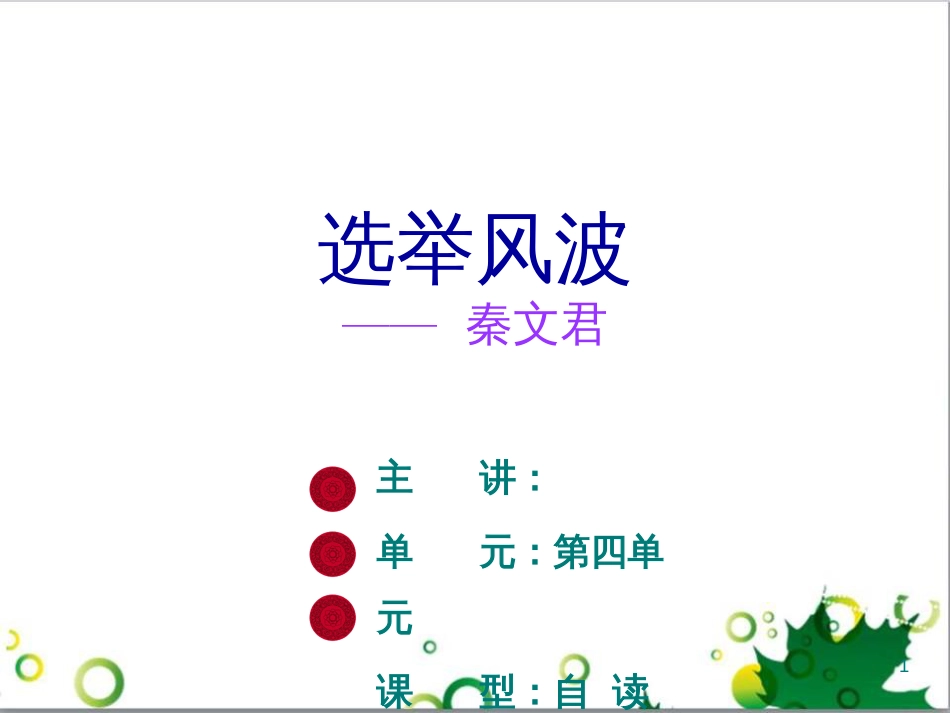 选举风波

—— 秦文君

主 讲：

单 元：第四单元

课 型：自 读

1